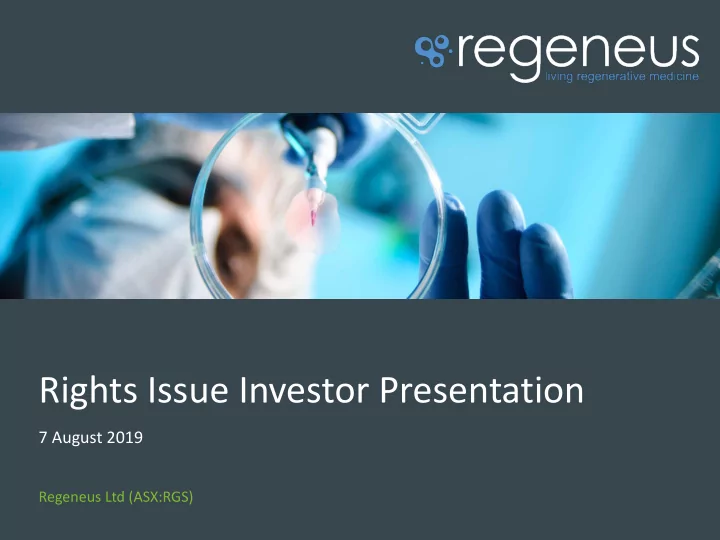 regeneus
living regenerative medicine

Rights Issue Investor Presentation

7 August 2019

Regeneus Ltd (ASX:RGS)